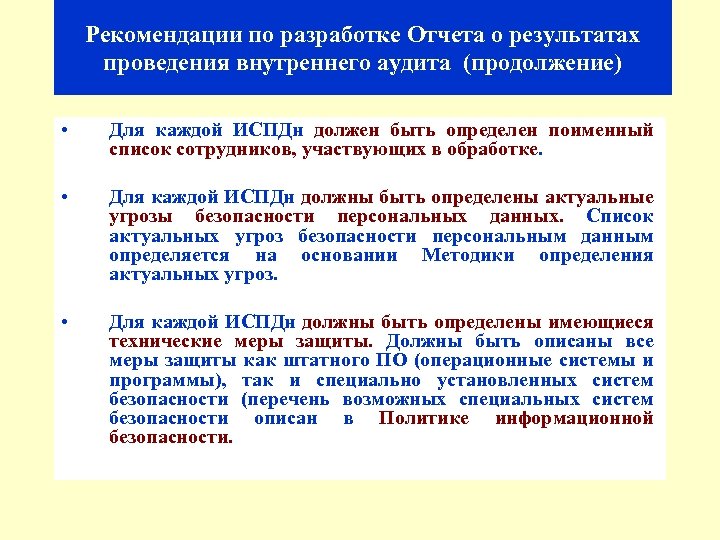 Рекомендации по разработке Отчета о результатах проведения внутреннего аудита (продолжение)

• Для каждой ИСПДн должен быть определен поименный список сотрудников, участвующих в обработке.

• Для каждой ИСПДн должны быть определены актуальные угрозы безопасности персональных данных. Список актуальных угроз безопасности персональным данным определяется на основании Методики определения актуальных угроз.

• Для каждой ИСПДн должны быть определены имеющиеся технические меры защиты. Должны быть описаны все меры защиты как штатного ПО (операционные системы и программы), так и специально установленных систем безопасности (перечень возможных специальных систем безопасности описан в Политике информационной безопасности.